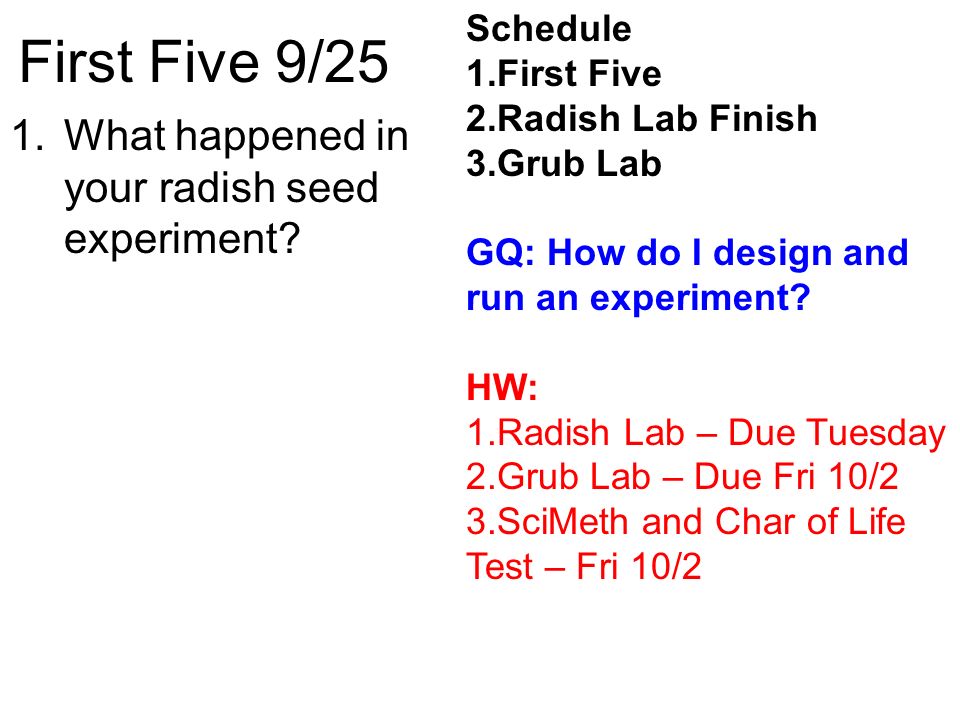 First Five 9/25

1. What happened in your radish seed experiment?

Schedule
1.First Five
2.Radish Lab Finish
3.Grub Lab

GQ: How do I design and run an experiment?

HW:
1.Radish Lab – Due Tuesday
2.Grub Lab – Due Fri 10/2
3.SciMeth and Char of Life Test – Fri 10/2